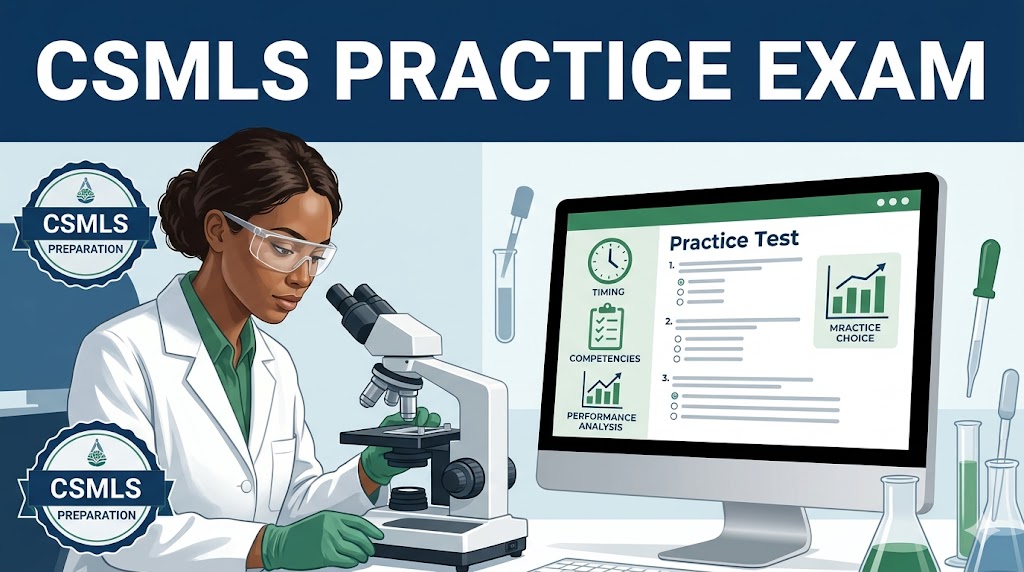 CSMLS PRACTICE EXAM

CSMLS
PREPARATION

CSMLS
PREPARATION

TIMING

COMPETENCIES

PERFORMANCE ANALYSIS

Practice Test

1.

2.

3.

MRACTICE CHOICE